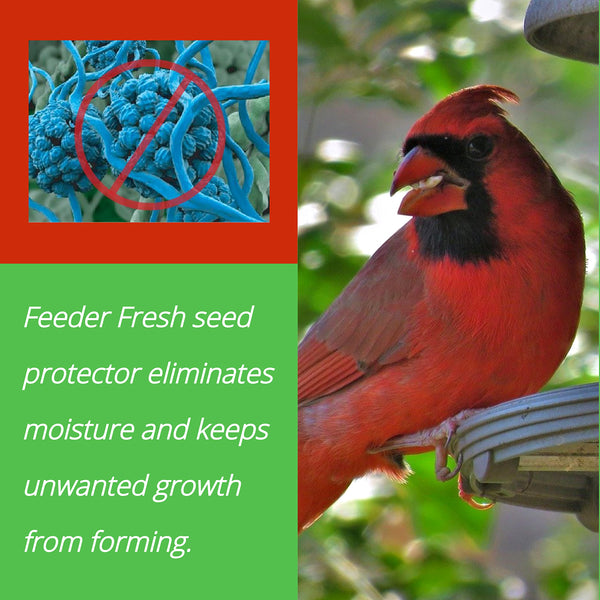 Feeder Fresh seed protector eliminates moisture and keeps unwanted growth from forming.